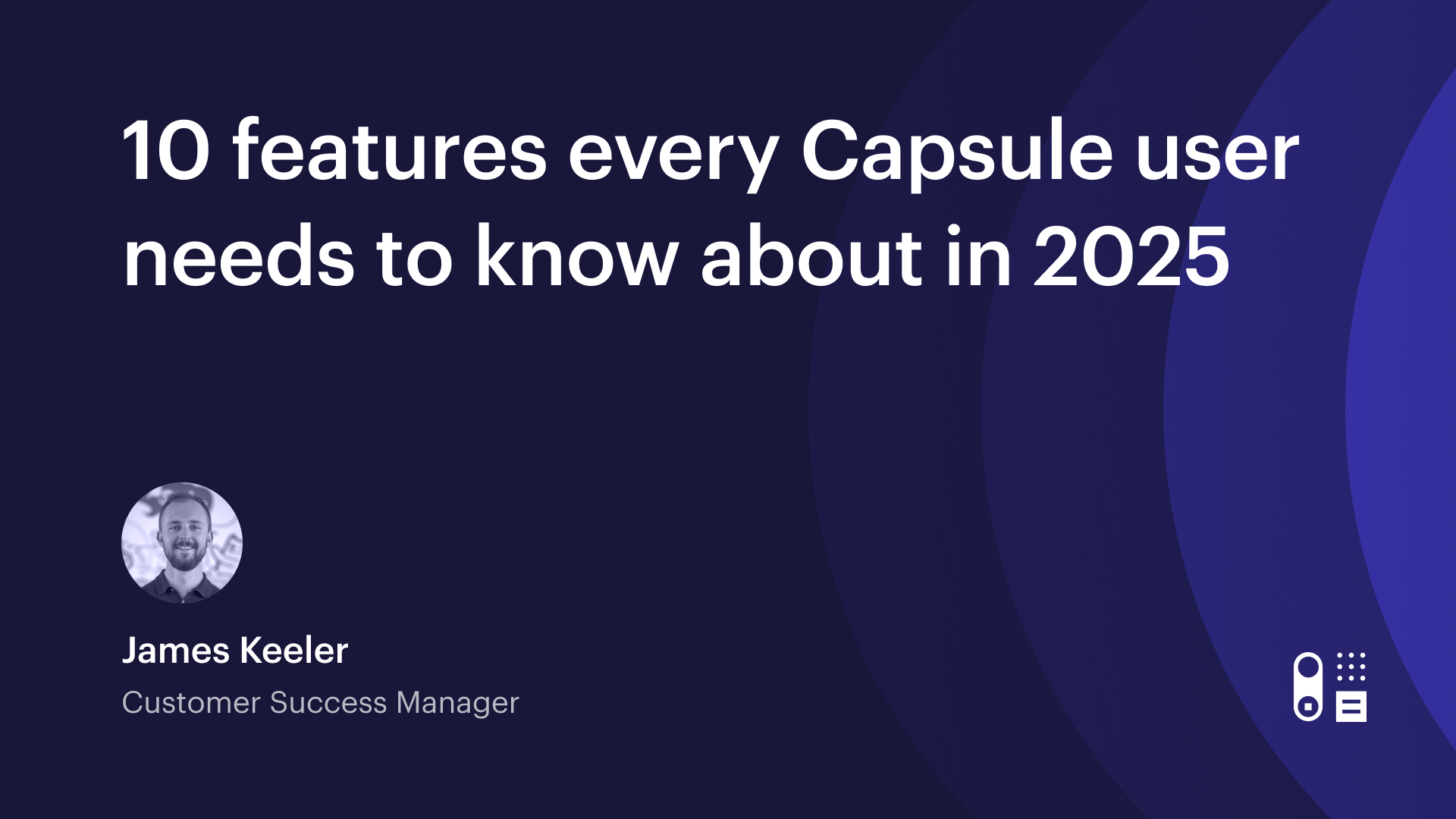 10 features every Capsule user needs to know about in 2025

James Keeler

Customer Success Manager